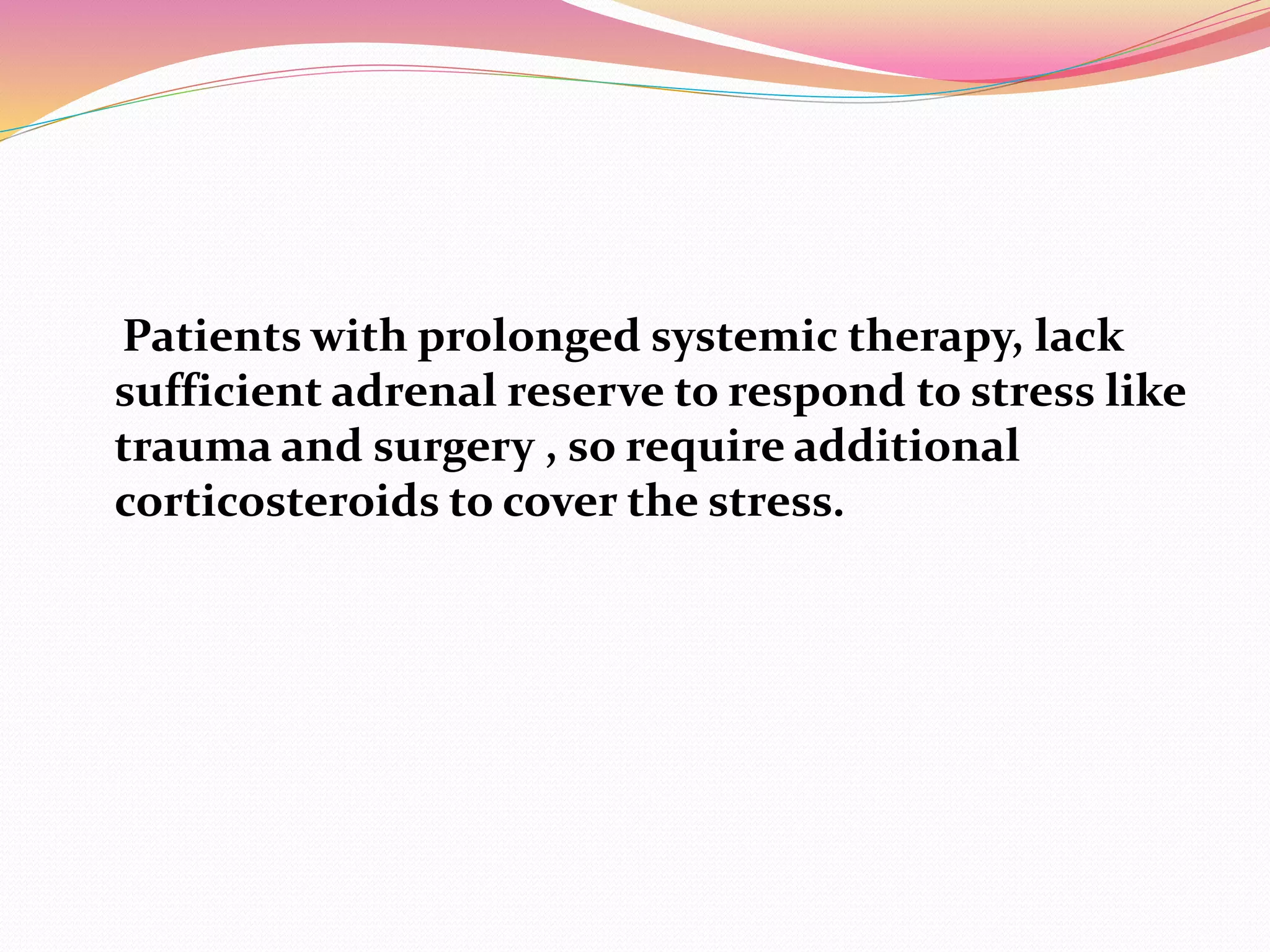 Patients with prolonged systemic therapy, lack sufficient adrenal reserve to respond to stress like trauma and surgery , so require additional corticosteroids to cover the stress.